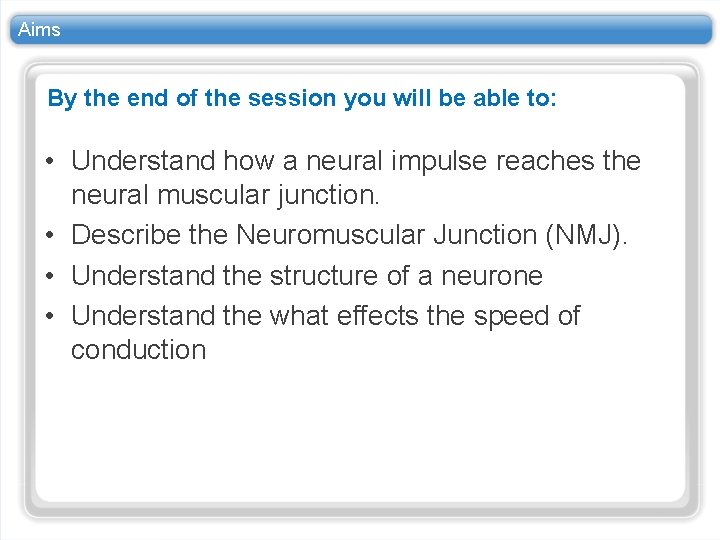 Aims

By the end of the session you will be able to:

• Understand how a neural impulse reaches the neural muscular junction.
• Describe the Neuromuscular Junction (NMJ).
• Understand the structure of a neurone
• Understand the what effects the speed of conduction